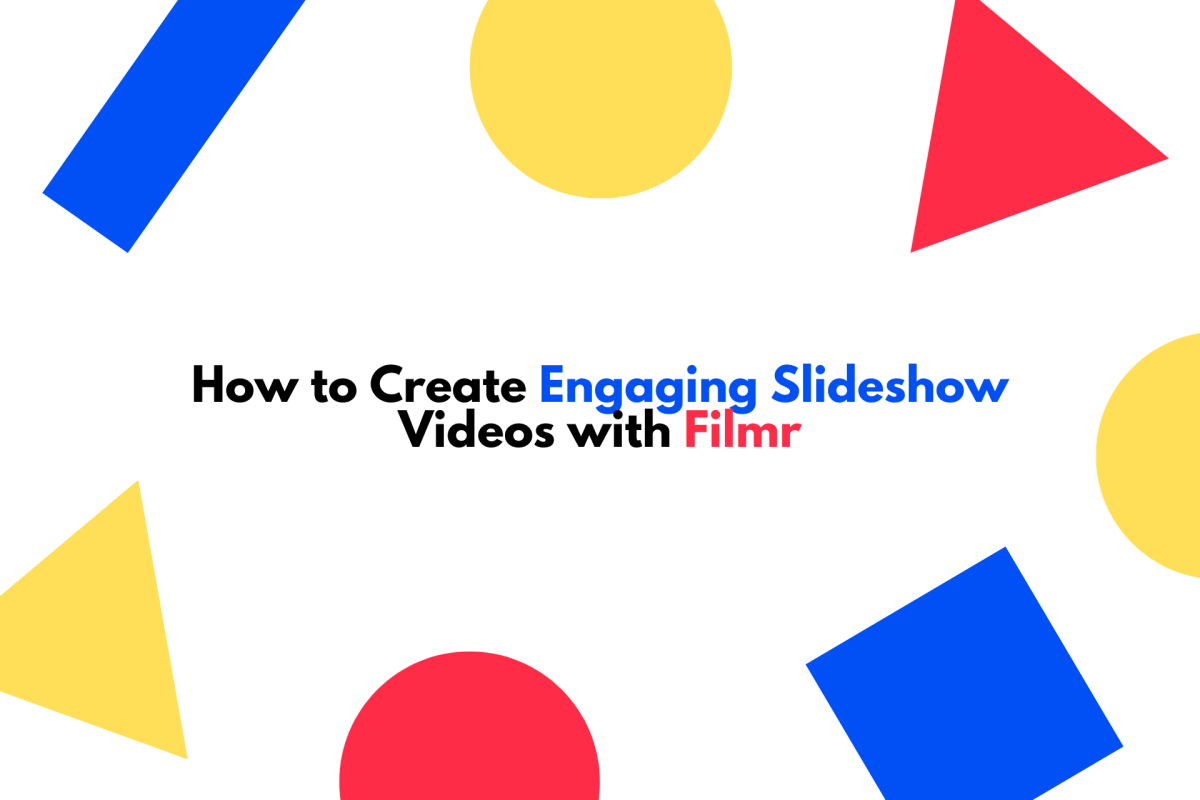 How to Create Engaging Slideshow Videos with Filmr